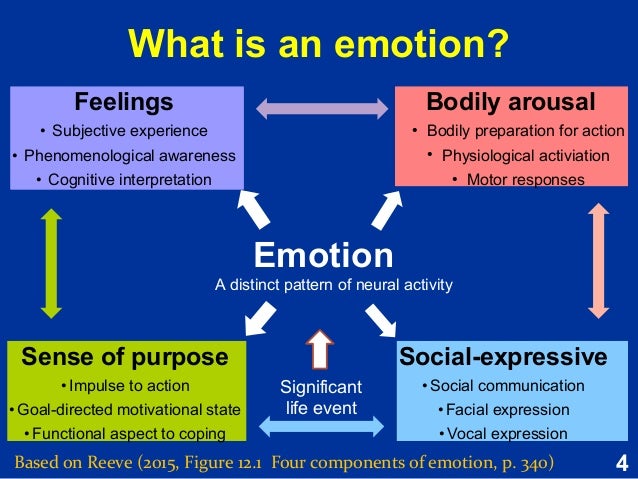 What is an emotion?

Feelings
• Subjective experience
• Phenomenological awareness
• Cognitive interpretation

Bodily arousal
• Bodily preparation for action
• Physiological activiation
• Motor responses

Emotion
A distinct pattern of neural activity

Sense of purpose
• Impulse to action
• Goal-directed motivational state
• Functional aspect to coping

Significant life event

Social-expressive
• Social communication
• Facial expression
• Vocal expression

Based on Reeve (2015, Figure 12.1 Four components of emotion, p. 340)

4